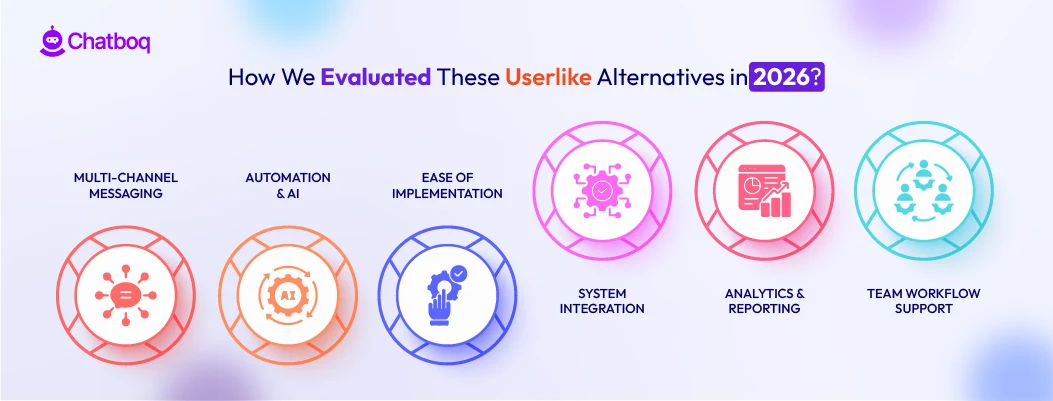 Chatboq

How We Evaluated These Userlike Alternatives in 2026?

MULTI-CHANNEL MESSAGING

AUTOMATION & AI

AI

EASE OF IMPLEMENTATION

SYSTEM INTEGRATION

ANALYTICS & REPORTING

TEAM WORKFLOW SUPPORT